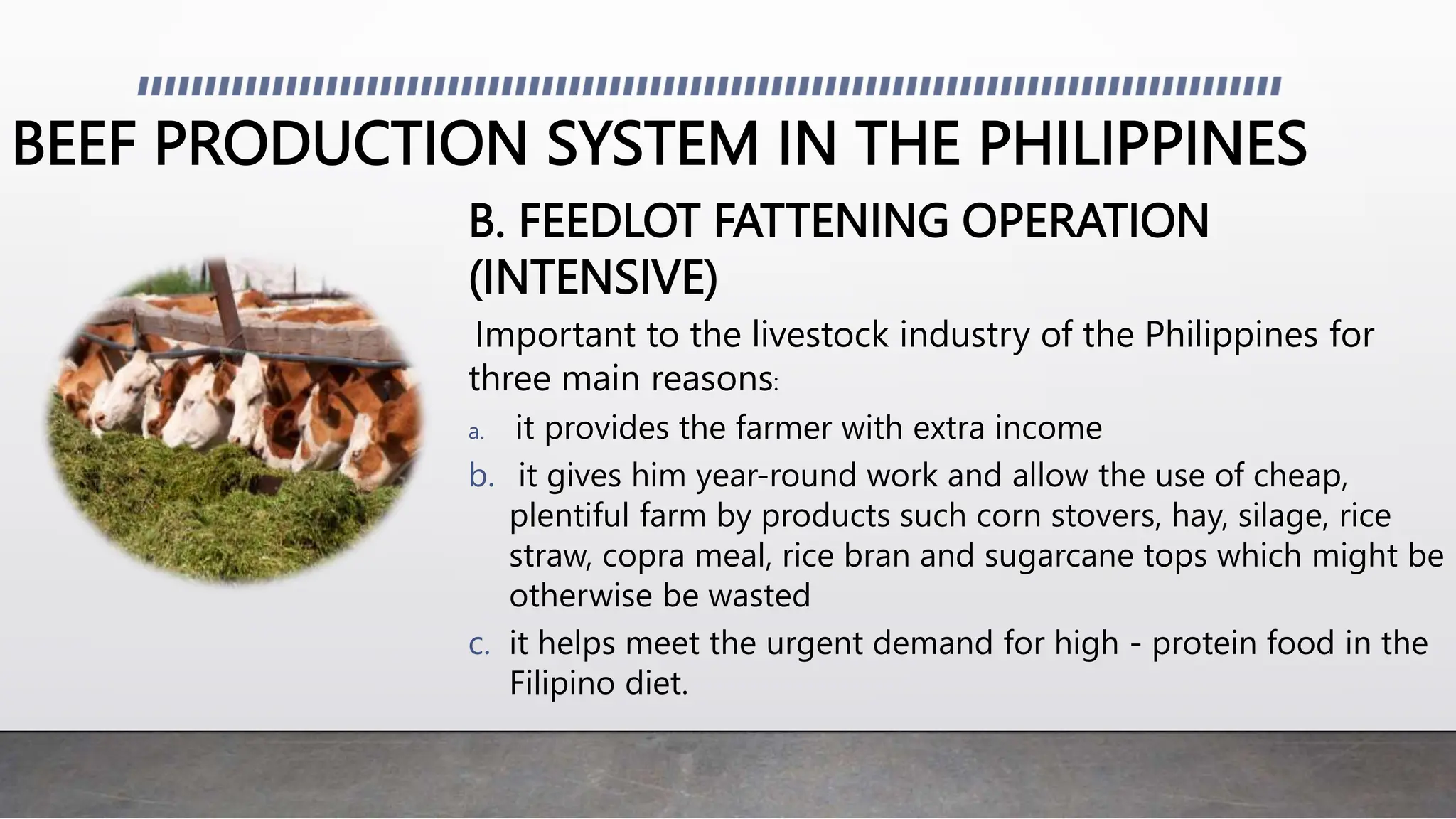 BEEF PRODUCTION SYSTEM IN THE PHILIPPINES

B. FEEDLOT FATTENING OPERATION (INTENSIVE)

Important to the livestock industry of the Philippines for three main reasons:

a. it provides the farmer with extra income

b. it gives him year-round work and allow the use of cheap, plentiful farm by products such corn stovers, hay, silage, rice straw, copra meal, rice bran and sugarcane tops which might be otherwise be wasted

c. it helps meet the urgent demand for high - protein food in the Filipino diet.